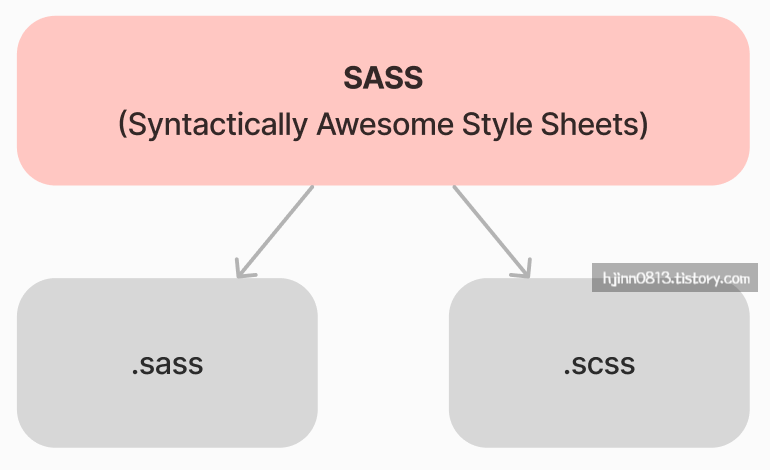 SASS
(Syntactically Awesome Style Sheets)

hjinn0813.tistory.com

.sass

.scss